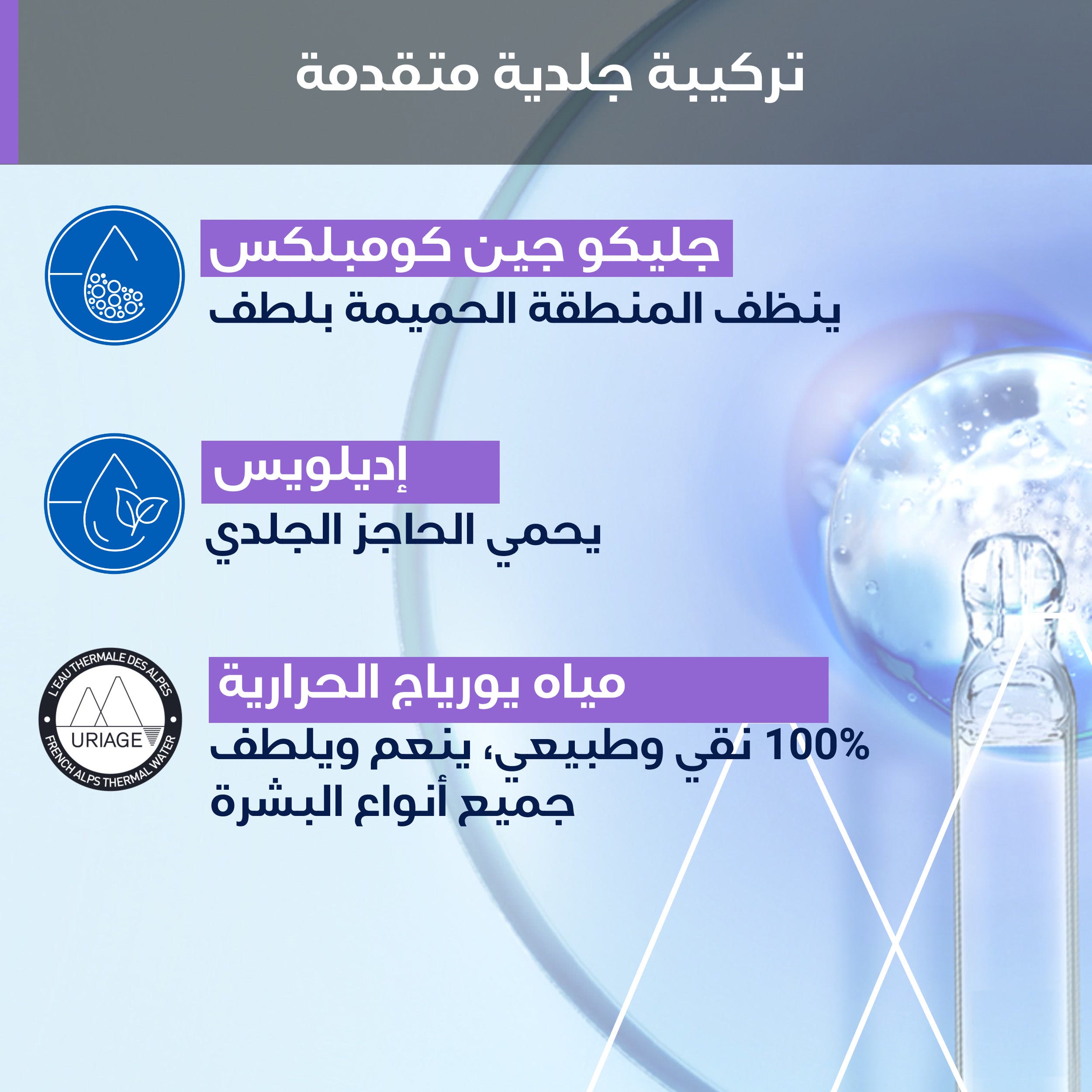 تركيبة جلدية متقدمة

جليكو جين كومبلكس

ينظف المنطقة الحميمة بلطف

إديلويس

يحمي الحاجز الجلدي

L'EAU THERMALE DES ALPES
URIAGE
FRENCH ALPS THERMAL WATER

مياه يورياج الحرارية

100% نقي وطبيعي، ينعم ويلطف جميع أنواع البشرة